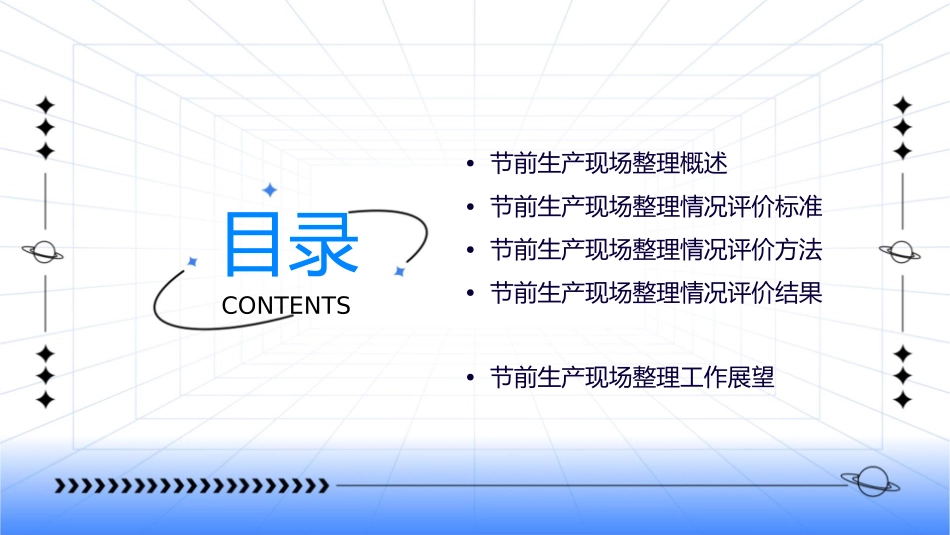 目录
CONTENTS

• 节前生产现场整理概述
• 节前生产现场整理情况评价标准
• 节前生产现场整理情况评价方法
• 节前生产现场整理情况评价结果

• 节前生产现场整理工作展望